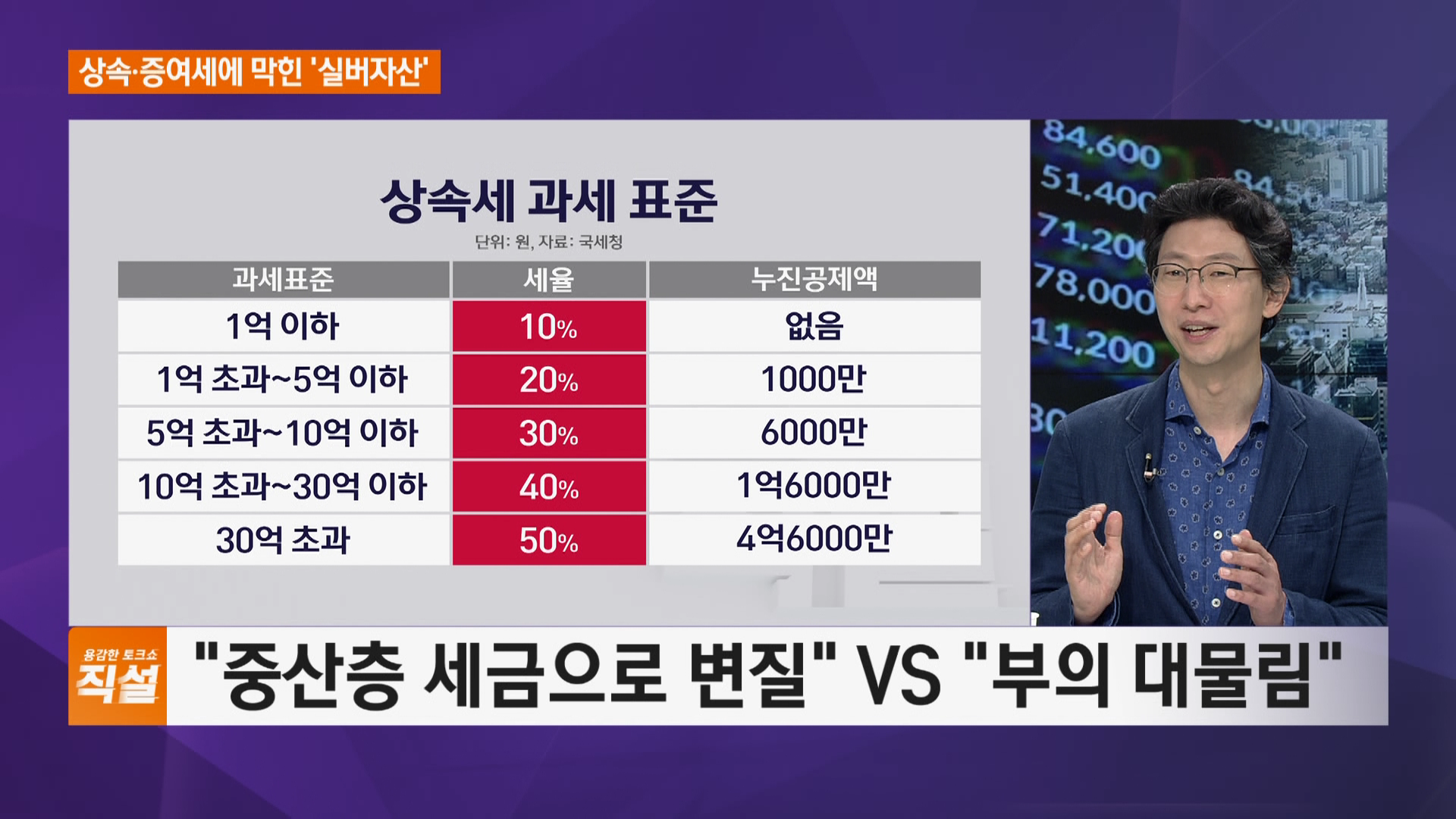 상속·증여세에 막힌 '실버자산'

상속세 과세 표준

단위: 원, 자료: 국세청

| 과세표준 | 세율 | 누진공제액 |
|---|---|---|
| 1억 이하 | 10% | 없음 |
| 1억 초과~5억 이하 | 20% | 1000만 |
| 5억 초과~10억 이하 | 30% | 6000만 |
| 10억 초과~30억 이하 | 40% | 1억6000만 |
| 30억 초과 | 50% | 4억6000만 |

84,600
51,400
71,200
78,000
11,200

용감한 토크쇼 직설

"중산층 세금으로 변질" VS "부의 대물림"